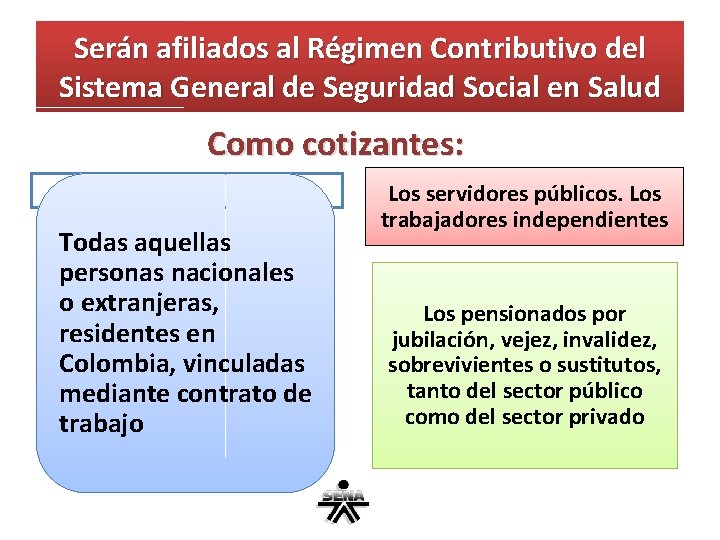 Serán afiliados al Régimen Contributivo del Sistema General de Seguridad Social en Salud

Como cotizantes:

Todas aquellas personas nacionales o extranjeras, residentes en Colombia, vinculadas mediante contrato de trabajo

Los servidores públicos. Los trabajadores independientes

Los pensionados por jubilación, vejez, invalidez, sobrevivientes o sustitutos, tanto del sector público como del sector privado

SENA